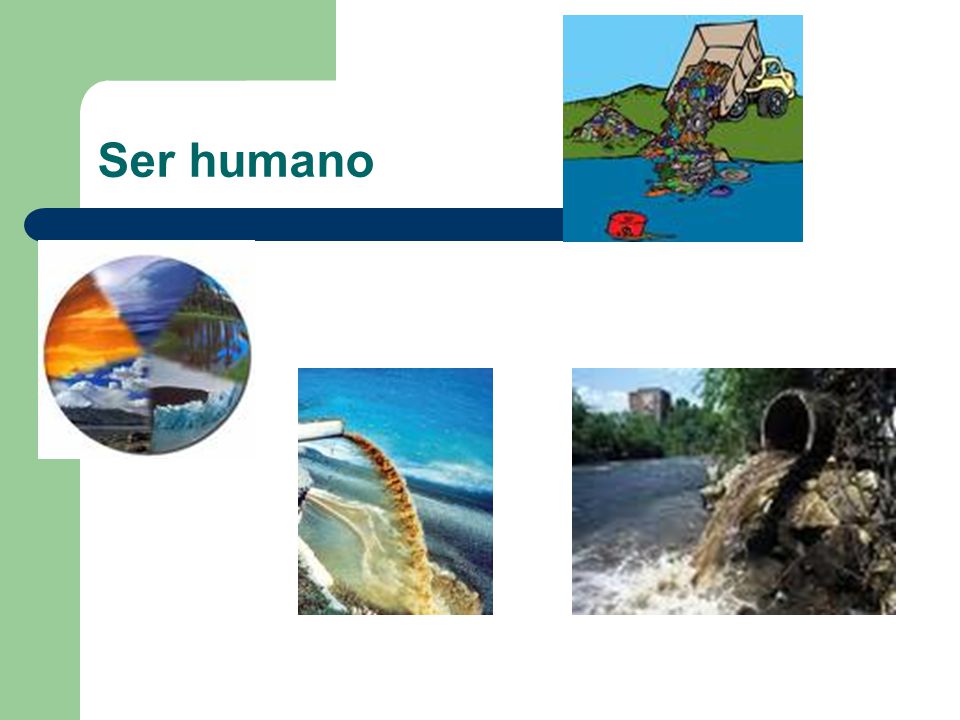 Ser humano